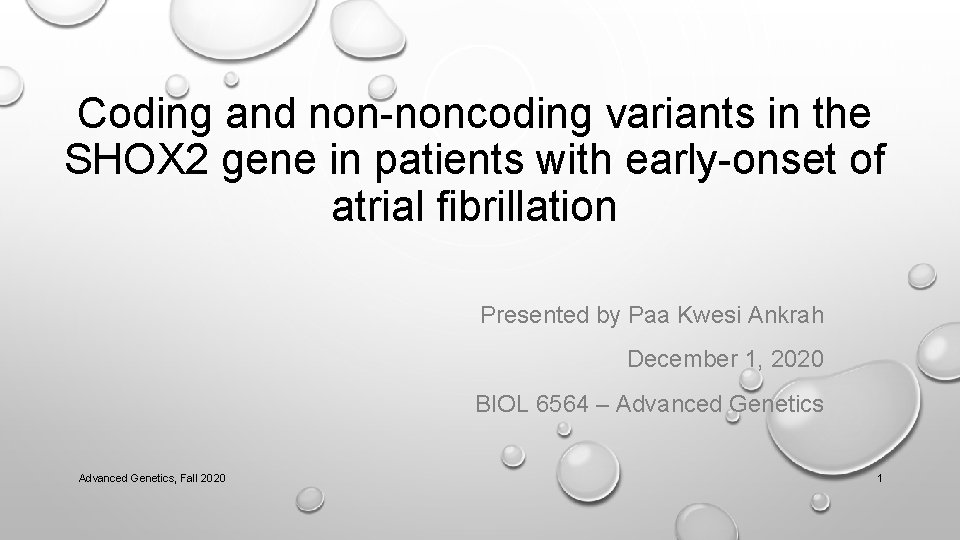 Coding and non-noncoding variants in the SHOX2 gene in patients with early-onset of atrial fibrillation

Presented by Paa Kwesi Ankrah

December 1, 2020

BIOL 6564 – Advanced Genetics

Advanced Genetics, Fall 2020

1